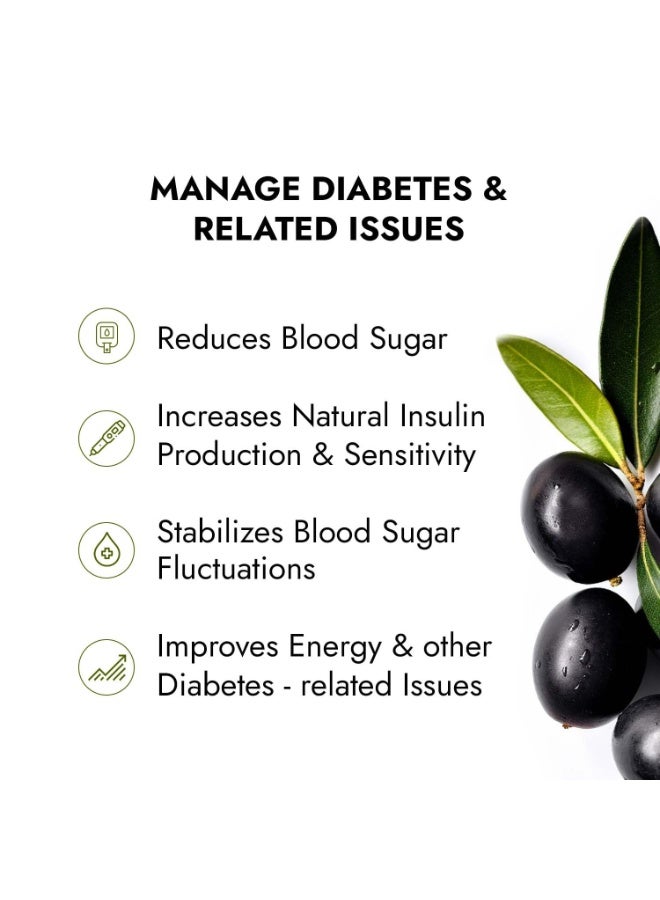 MANAGE DIABETES & RELATED ISSUES

Reduces Blood Sugar

Increases Natural Insulin Production & Sensitivity

Stabilizes Blood Sugar Fluctuations

Improves Energy & other Diabetes - related Issues